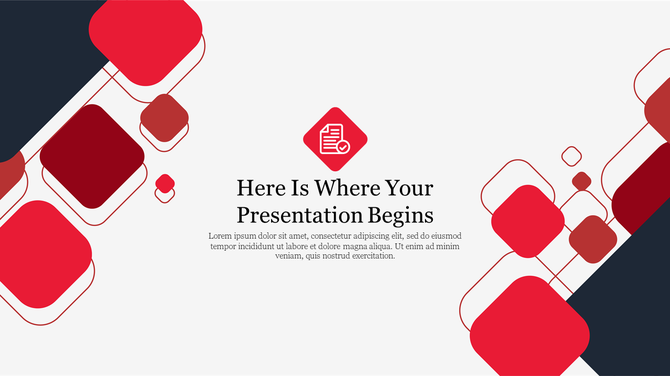 Here Is Where Your Presentation Begins

Lorem ipsum dolor sit amet, consectetur adipiscing elit, sed do eiusmod tempor incididunt ut labore et dolore magna aliqua. Ut enim ad minim veniam, quis nostrud exercitation.